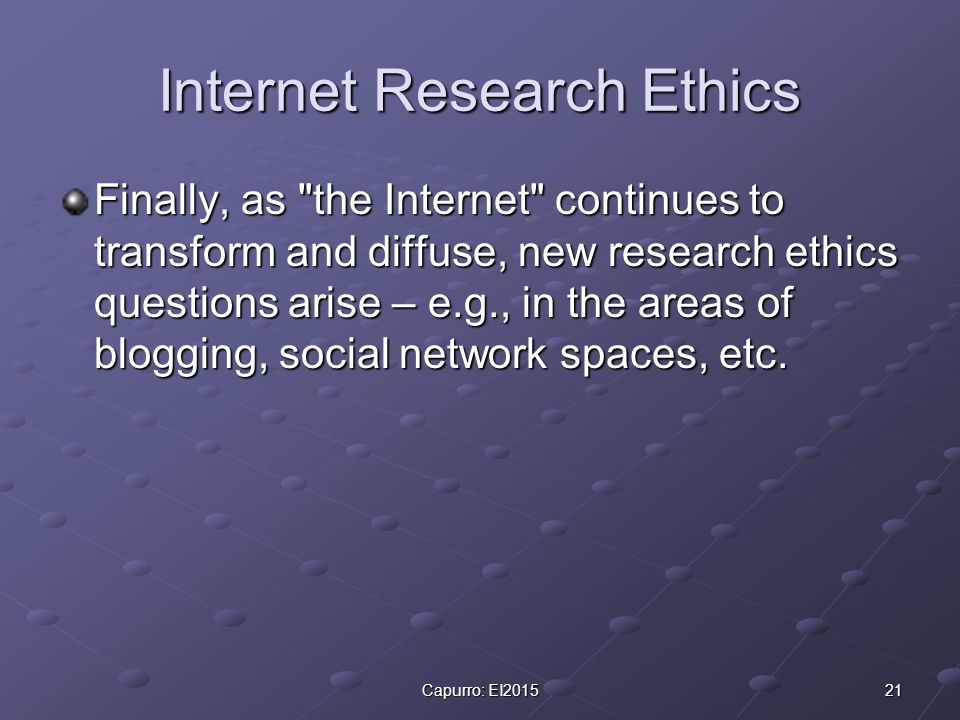 Internet Research Ethics

Finally, as "the Internet" continues to transform and diffuse, new research ethics questions arise – e.g., in the areas of blogging, social network spaces, etc.

Capurro: EI2015

21